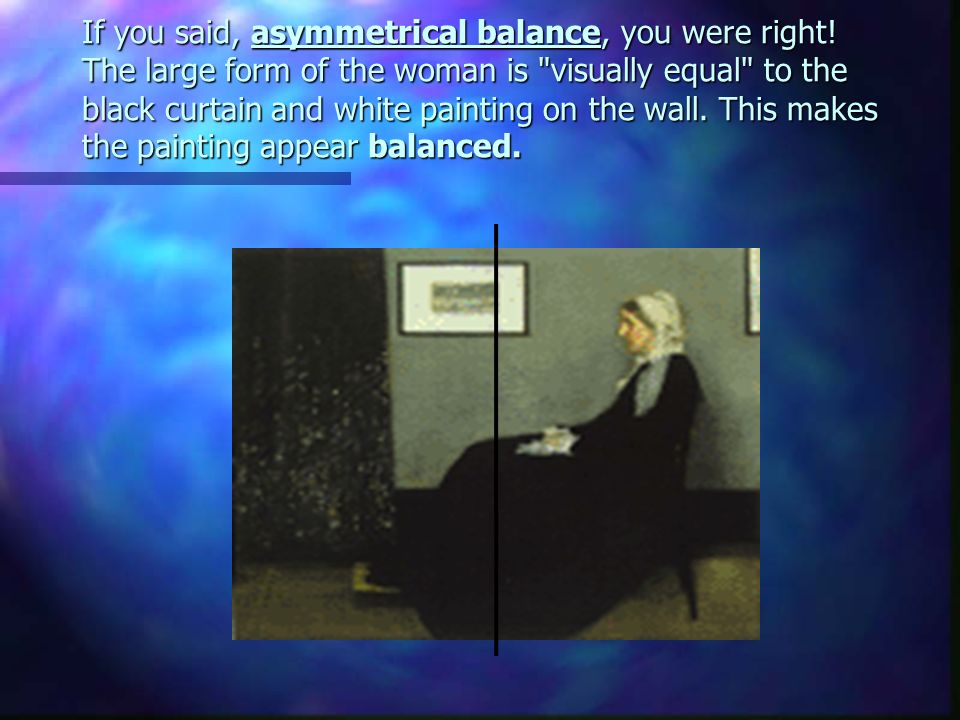 If you said, asymmetrical balance, you were right! The large form of the woman is "visually equal" to the black curtain and white painting on the wall. This makes the painting appear balanced.